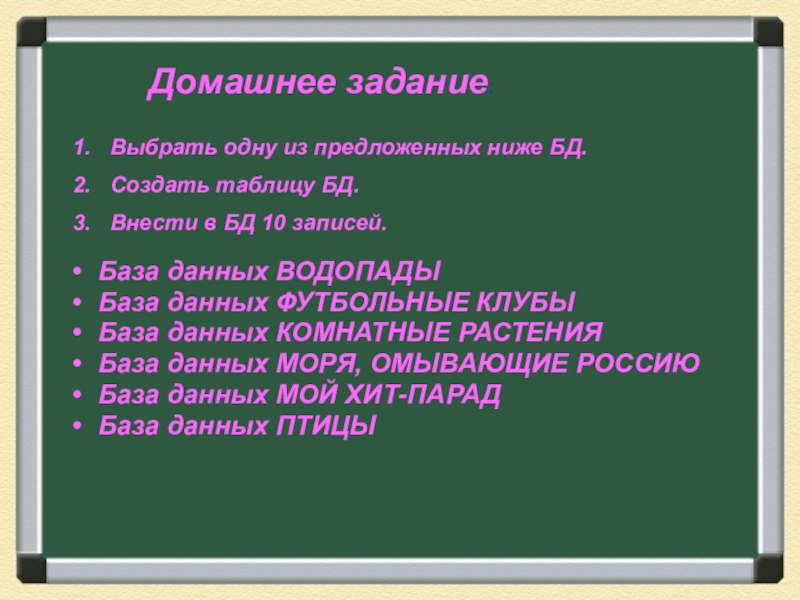 Домашнее задание

1. Выбрать одну из предложенных ниже БД.
2. Создать таблицу БД.
3. Внести в БД 10 записей.

• База данных ВОДОПАДЫ
• База данных ФУТБОЛЬНЫЕ КЛУБЫ
• База данных КОМНАТНЫЕ РАСТЕНИЯ
• База данных МОРЯ, ОМЫВАЮЩИЕ РОССИЮ
• База данных МОЙ ХИТ-ПАРАД
• База данных ПТИЦЫ